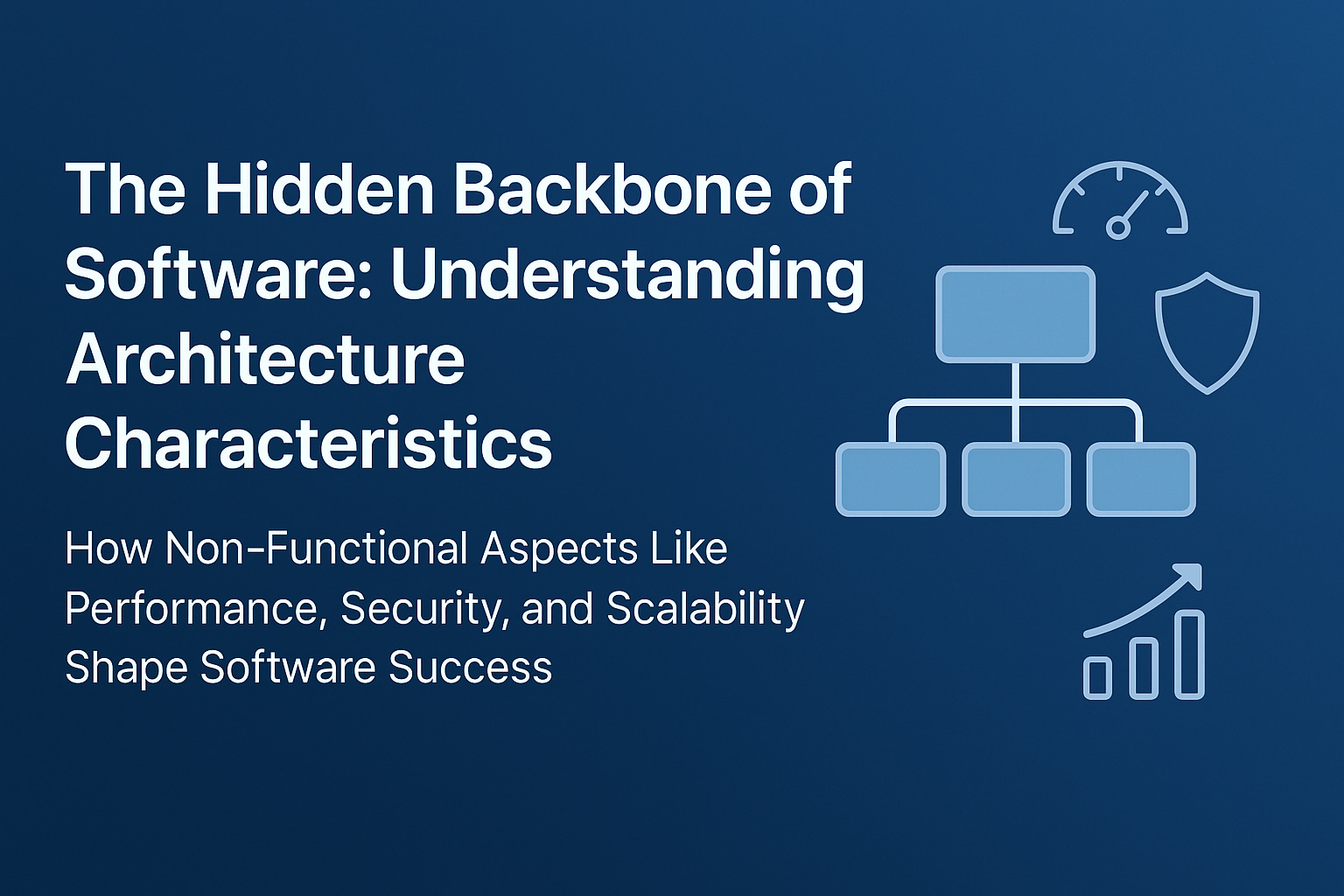 The Hidden Backbone of Software: Understanding Architecture Characteristics

How Non-Functional Aspects Like Performance, Security, and Scalability Shape Software Success